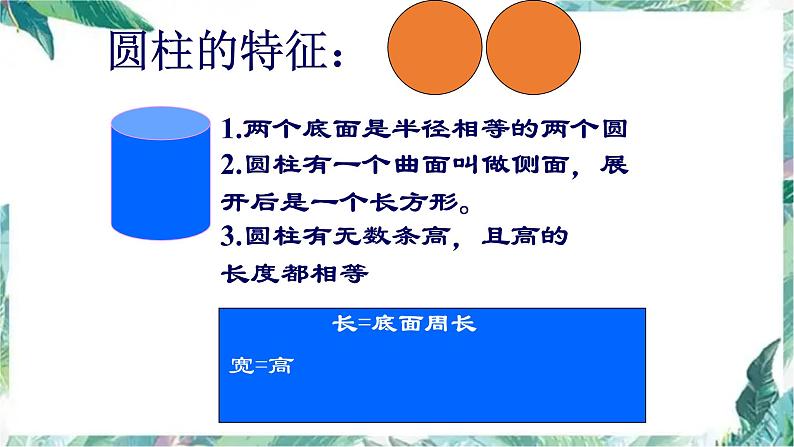 圆柱的特征：

1.两个底面是半径相等的两个圆
2.圆柱有一个曲面叫做侧面，展开后是一个长方形。
3.圆柱有无数条高，且高的长度都相等

长=底面周长
宽=高